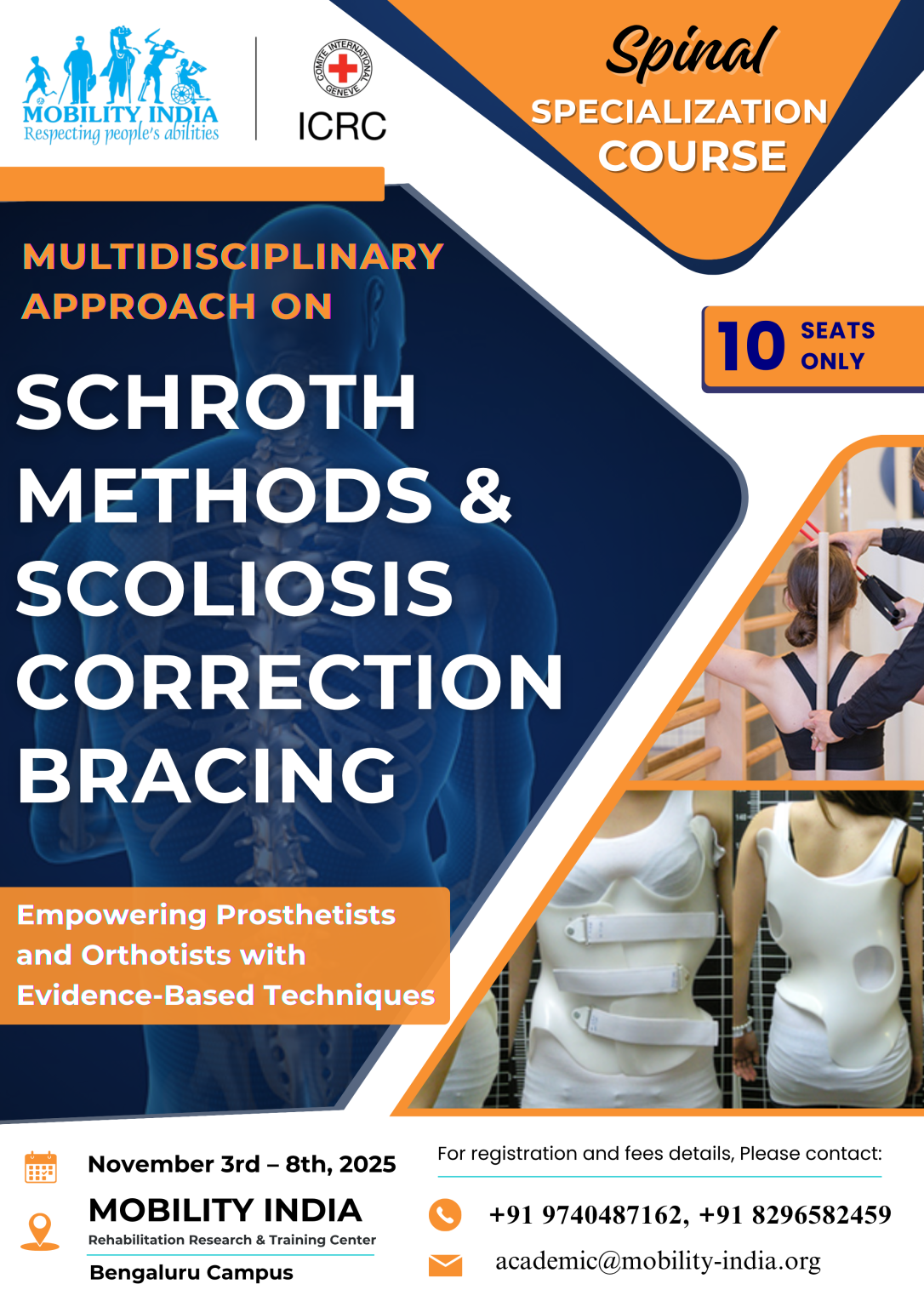 MOBILITY INDIA
Respecting people's abilities

COMITE INTERNATIONAL GENEVE
ICRC

Spinal
SPECIALIZATION
COURSE

MULTIDISCIPLINARY
APPROACH ON

10 SEATS
ONLY

SCHROTH
METHODS &
SCOLIOSIS
CORRECTION
BRACING

Empowering Prosthetists and Orthotists with Evidence-Based Techniques

November 3rd – 8th, 2025

MOBILITY INDIA
Rehabilitation Research & Training Center
Bengaluru Campus

For registration and fees details, Please contact:

+91 9740487162, +91 8296582459

academic@mobility-india.org